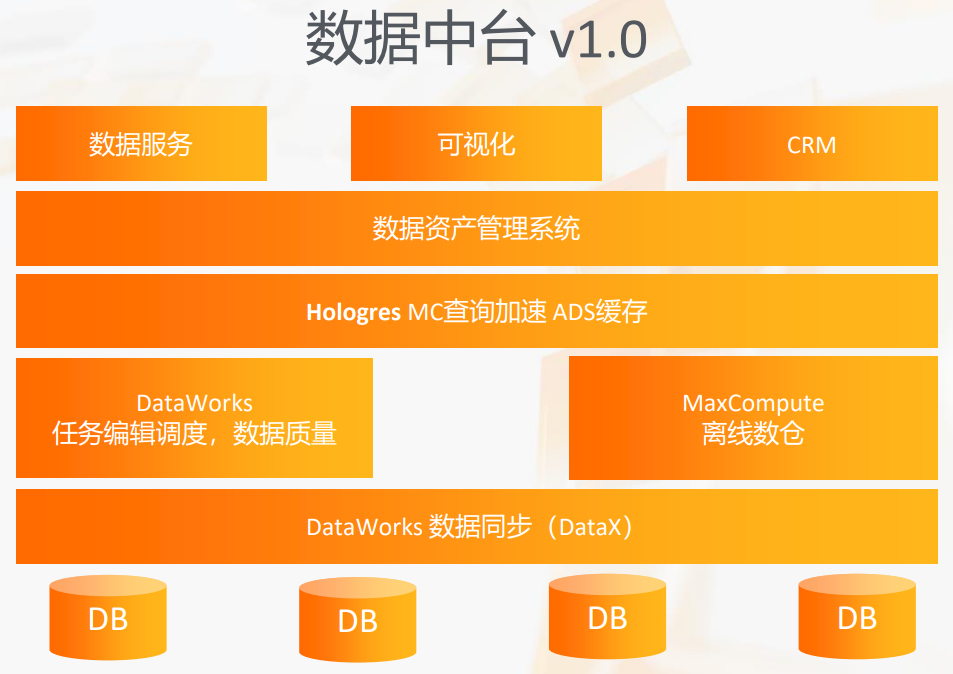 数据中台 v1.0

数据服务

可视化

CRM

数据资产管理系统

Hologres MC查询加速 ADS缓存

DataWorks
任务编辑调度，数据质量

MaxCompute
离线数仓

DataWorks 数据同步（DataX）

DB

DB

DB

DB